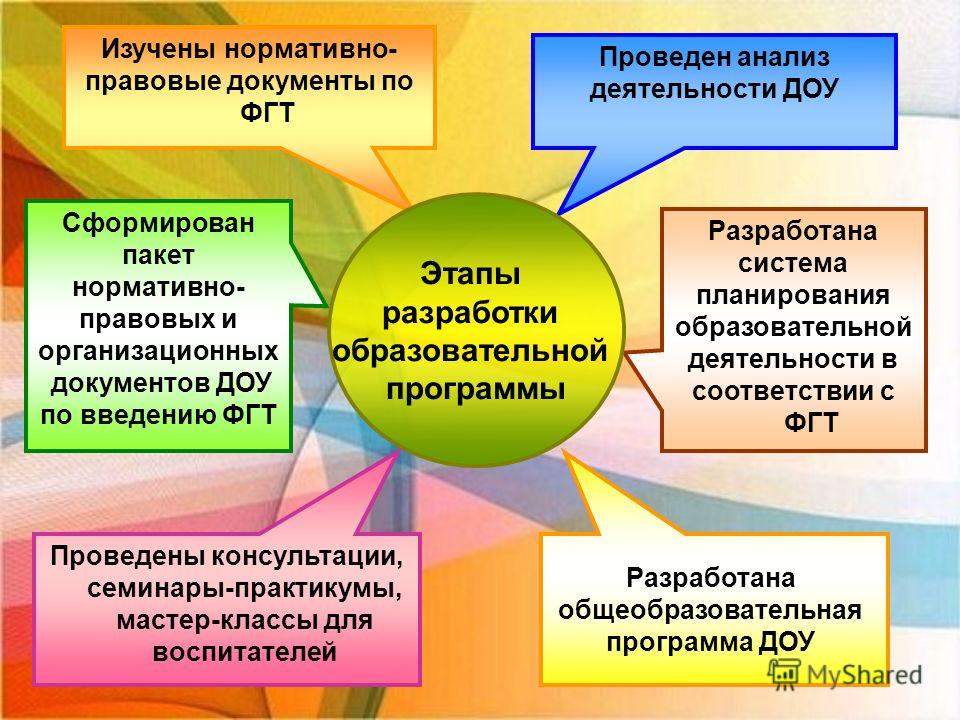 Изучены нормативно-правовые документы по ФГТ

Проведен анализ деятельности ДОУ

Сформирован пакет нормативно-правовых и организационных документов ДОУ по введению ФГТ

Этапы разработки образовательной программы

Разработана система планирования образовательной деятельности в соответствии с ФГТ

Проведены консультации, семинары-практикумы, мастер-классы для воспитателей

Разработана общеобразовательная программа ДОУ

MyShared